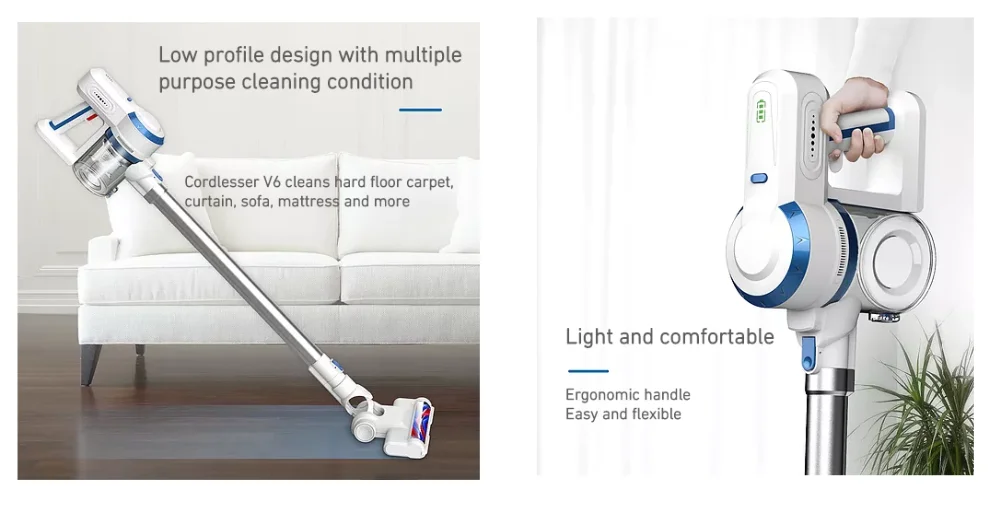 Low profile design with multiple purpose cleaning condition

Cordlesser V6 cleans hard floor carpet, curtain, sofa, mattress and more

Light and comfortable

Ergonomic handle
Easy and flexible